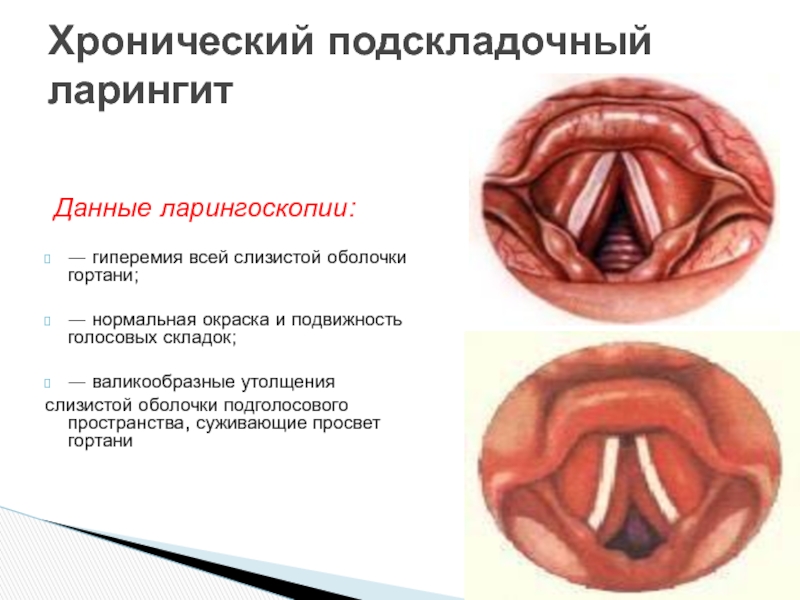 Хронический подскладочный ларингит

Данные ларингоскопии:

— гиперемия всей слизистой оболочки гортани;

— нормальная окраска и подвижность голосовых складок;

— валикообразные утолщения слизистой оболочки подголосового пространства, суживающие просвет гортани